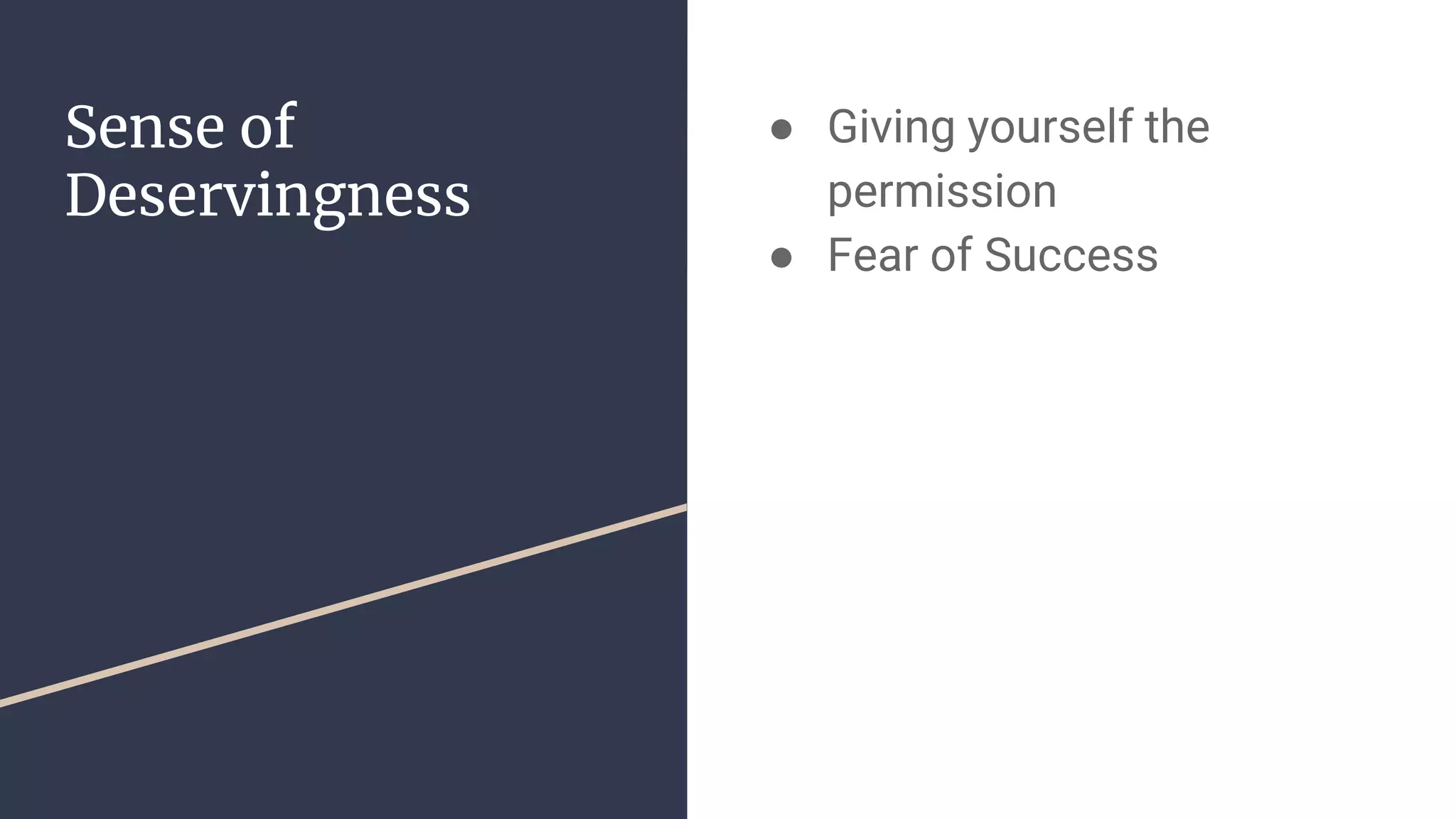 Sense of Deservingness

● Giving yourself the permission
● Fear of Success